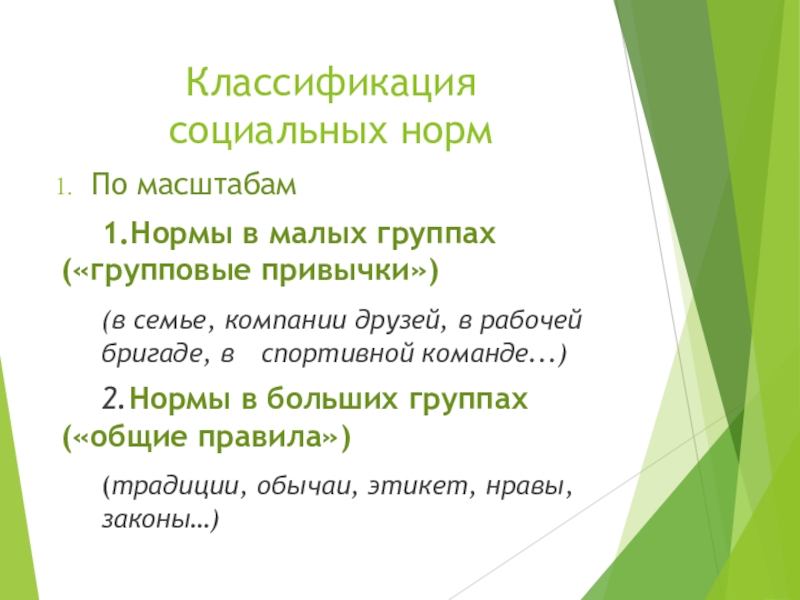 Классификация социальных норм

1. По масштабам

1.Нормы в малых группах («групповые привычки»)

(в семье, компании друзей, в рабочей бригаде, в спортивной команде...)

2.Нормы в больших группах («общие правила»)

(традиции, обычаи, этикет, нравы, законы…)